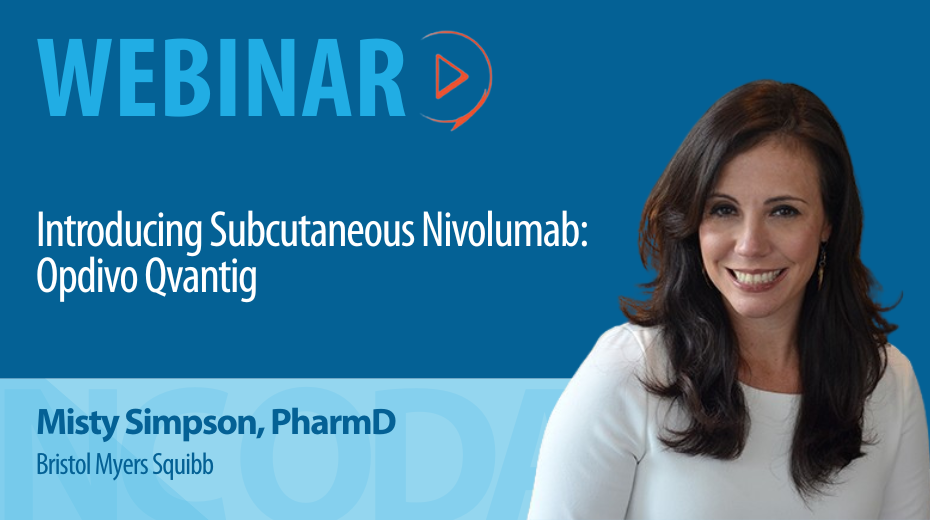 WEBINAR

Introducing Subcutaneous Nivolumab: Opdivo Qvantig

NCODA

Misty Simpson, PharmD
Bristol Myers Squibb